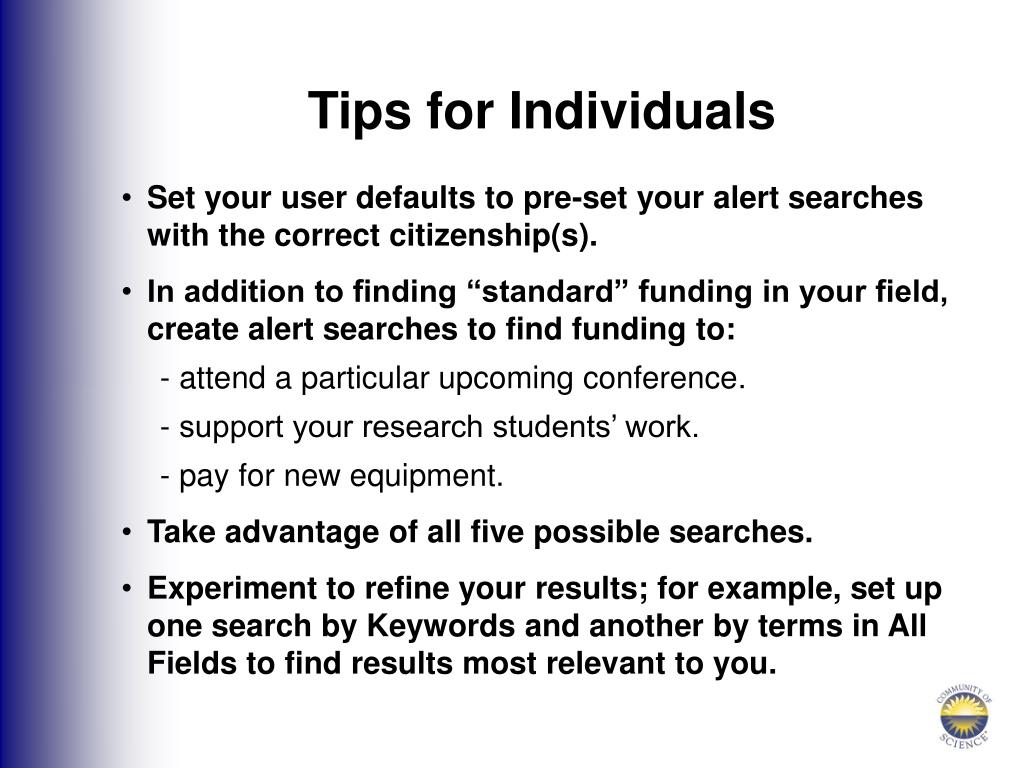 Tips for Individuals

• Set your user defaults to pre-set your alert searches with the correct citizenship(s).

• In addition to finding “standard” funding in your field, create alert searches to find funding to:

- attend a particular upcoming conference.

- support your research students’ work.

- pay for new equipment.

• Take advantage of all five possible searches.

• Experiment to refine your results; for example, set up one search by Keywords and another by terms in All Fields to find results most relevant to you.

COMMUNITY OF SCIENCE